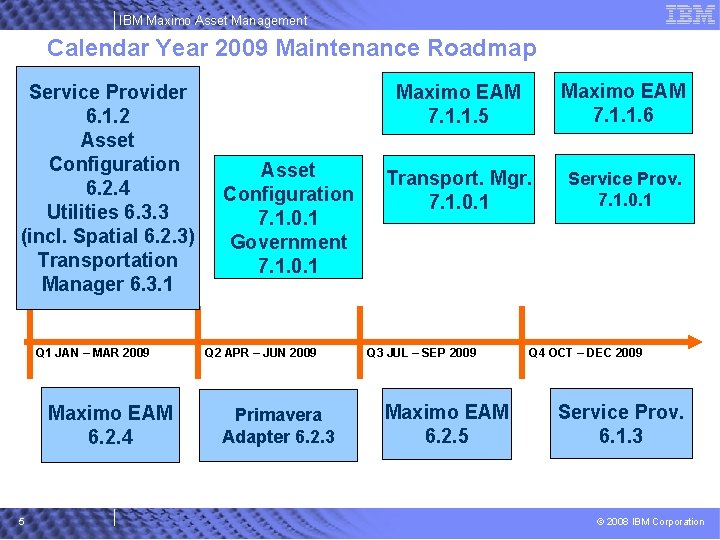 IBM Maximo Asset Management

IBM

Calendar Year 2009 Maintenance Roadmap

Service Provider 6.1.2
Asset Configuration 6.2.4
Utilities 6.3.3 (incl. Spatial 6.2.3)
Transportation Manager 6.3.1

Asset Configuration 7.1.0.1
Government 7.1.0.1

Maximo EAM 7.1.1.5

Transport. Mgr. 7.1.0.1

Maximo EAM 7.1.1.6

Service Prov. 7.1.0.1

Q1 JAN – MAR 2009

Q2 APR – JUN 2009

Q3 JUL – SEP 2009

Q4 OCT – DEC 2009

Maximo EAM 6.2.4

Primavera Adapter 6.2.3

Maximo EAM 6.2.5

Service Prov. 6.1.3

5

© 2008 IBM Corporation